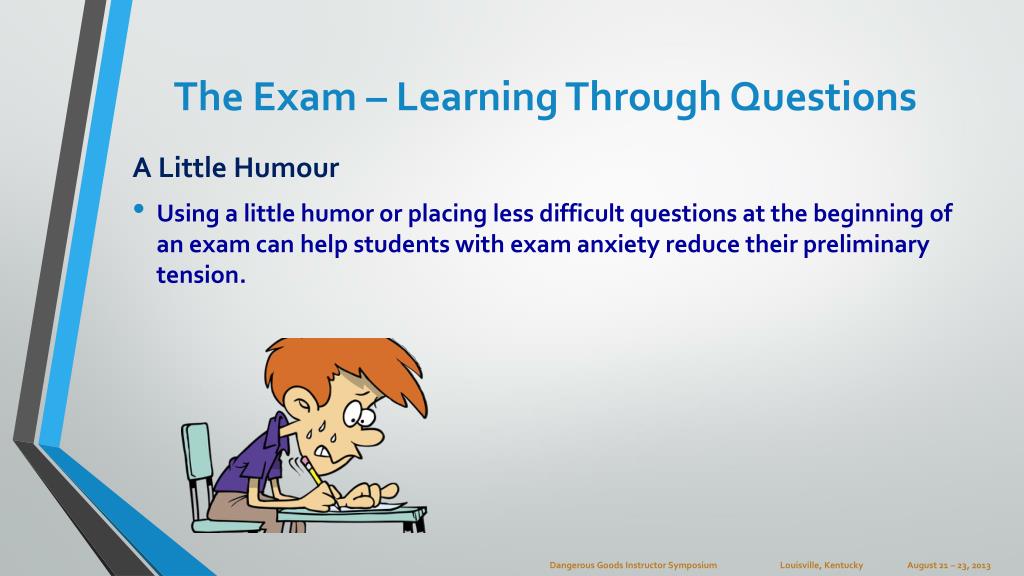 The Exam – Learning Through Questions

A Little Humour

• Using a little humor or placing less difficult questions at the beginning of an exam can help students with exam anxiety reduce their preliminary tension.

Dangerous Goods Instructor Symposium Louisville, Kentucky August 21 – 23, 2013